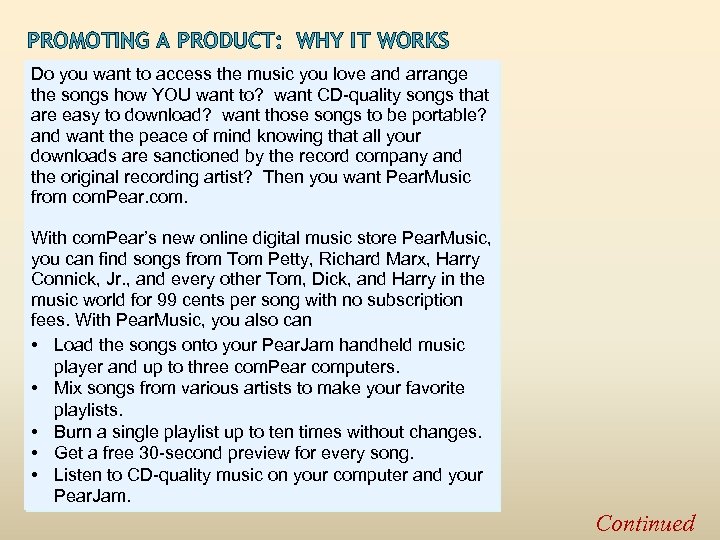 PROMOTING A PRODUCT: WHY IT WORKS

Do you want to access the music you love and arrange the songs how YOU want to? want CD-quality songs that are easy to download? want those songs to be portable? and want the peace of mind knowing that all your downloads are sanctioned by the record company and the original recording artist? Then you want PearMusic from comPear.com.

With comPear's new online digital music store PearMusic, you can find songs from Tom Petty, Richard Marx, Harry Connick, Jr., and every other Tom, Dick, and Harry in the music world for 99 cents per song with no subscription fees. With PearMusic, you also can

• Load the songs onto your PearJam handheld music player and up to three comPear computers.
• Mix songs from various artists to make your favorite playlists.
• Burn a single playlist up to ten times without changes.
• Get a free 30-second preview for every song.
• Listen to CD-quality music on your computer and your PearJam.

Continued